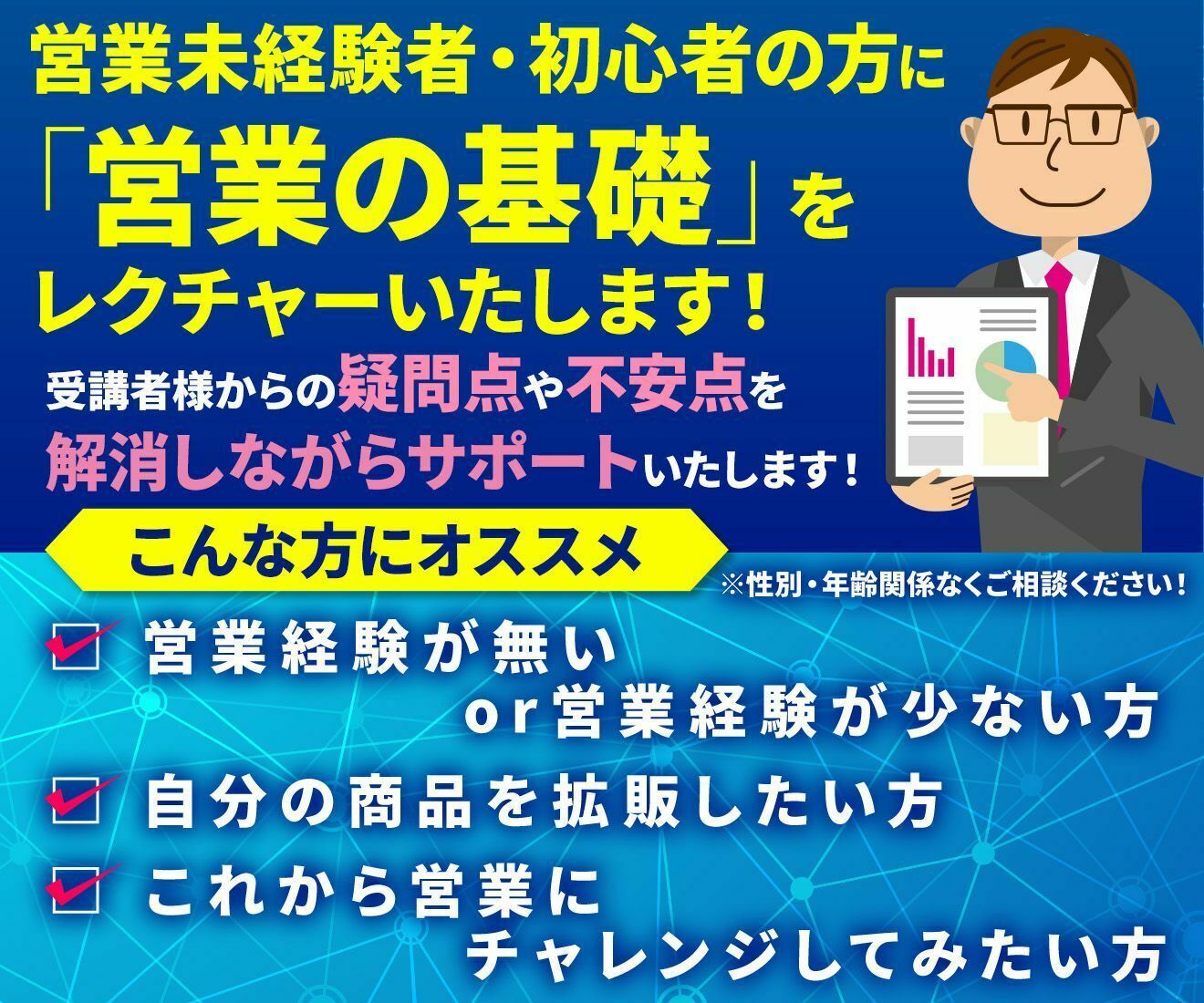 営業未経験者・初心者の方に
「営業の基礎」を
レクチャーいたします！

受講者様からの疑問点や不安点を
解消しながらサポートいたします！

こんな方にオススメ

※性別・年齢関係なくご相談ください！

営業経験が無い
or営業経験が少ない方

自分の商品を拡販したい方

これから営業に
チャレンジしてみたい方